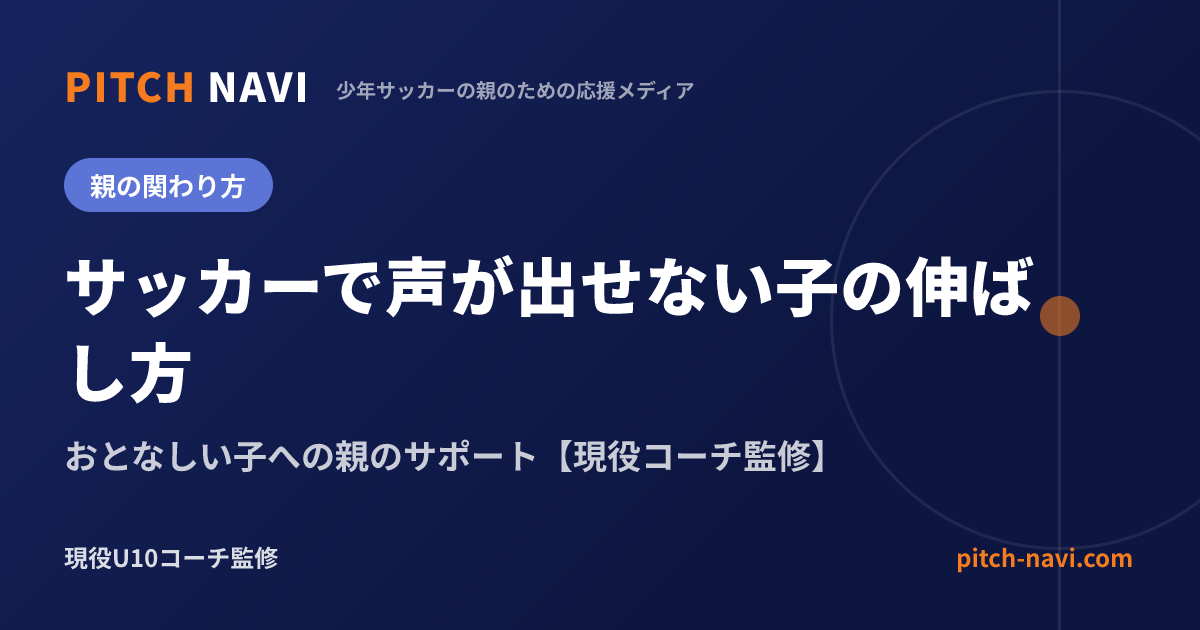 PITCH NAVI 少年サッカーの親のための応援メディア

親の関わり方

サッカーで声が出せない子の伸ばし方

おとなしい子への親のサポート【現役コーチ監修】

現役U10コーチ監修

pitch-navi.com